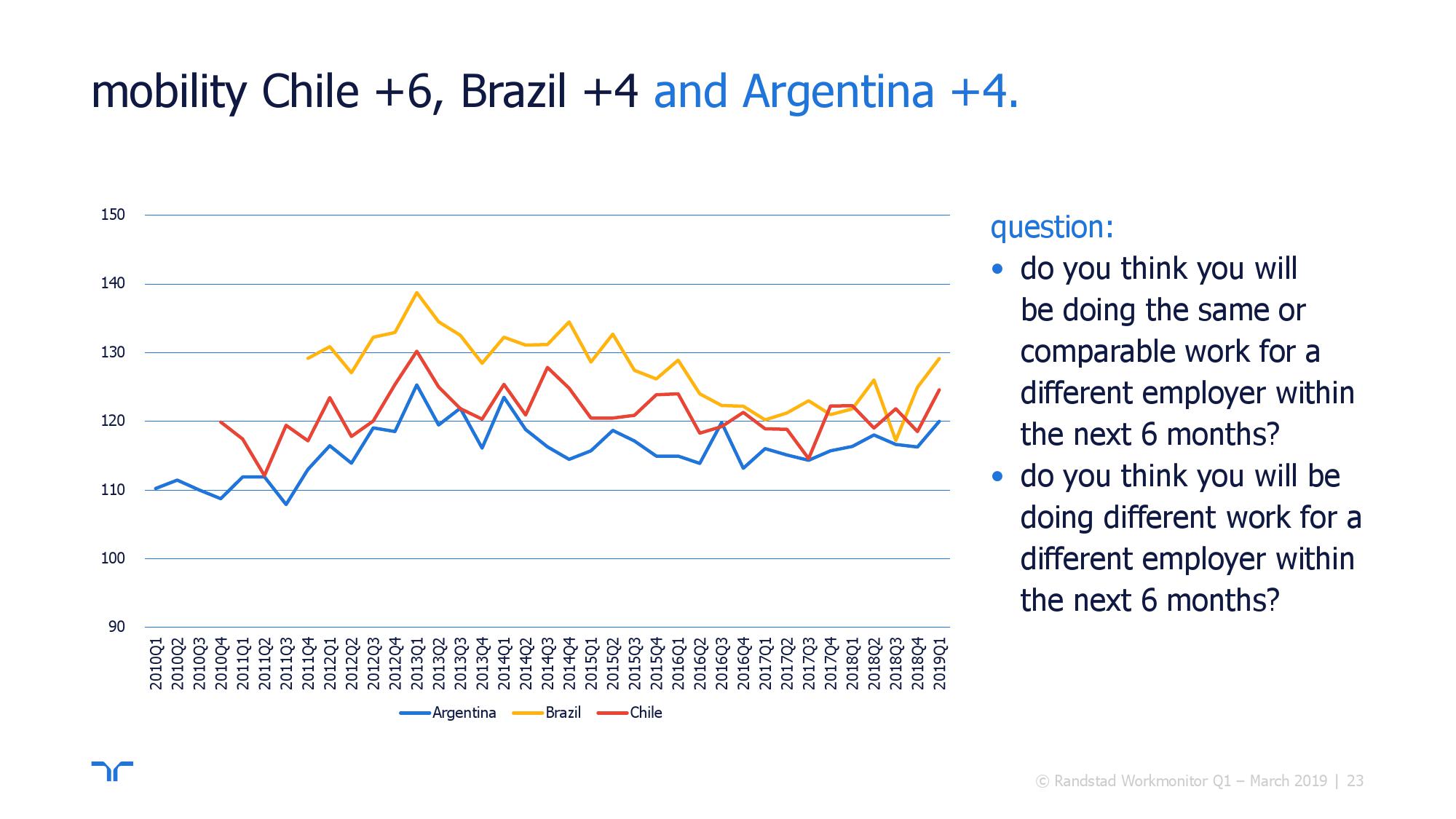 mobility Chile +6, Brazil +4 and Argentina +4.

150
140
130
120
110
100
90

2010Q1 2010Q2 2010Q3 2010Q4 2011Q1 2011Q2 2011Q3 2011Q4 2012Q1 2012Q2 2012Q3 2012Q4 2013Q1 2013Q2 2013Q3 2013Q4 2014Q1 2014Q2 2014Q3 2014Q4 2015Q1 2015Q2 2015Q3 2015Q4 2016Q1 2016Q2 2016Q3 2016Q4 2017Q1 2017Q2 2017Q3 2017Q4 2018Q1 2018Q2 2018Q3 2018Q4 2019Q1

Argentina Brazil Chile

question:
• do you think you will be doing the same or comparable work for a different employer within the next 6 months?
• do you think you will be doing different work for a different employer within the next 6 months?

© Randstad Workmonitor Q1 – March 2019 | 23